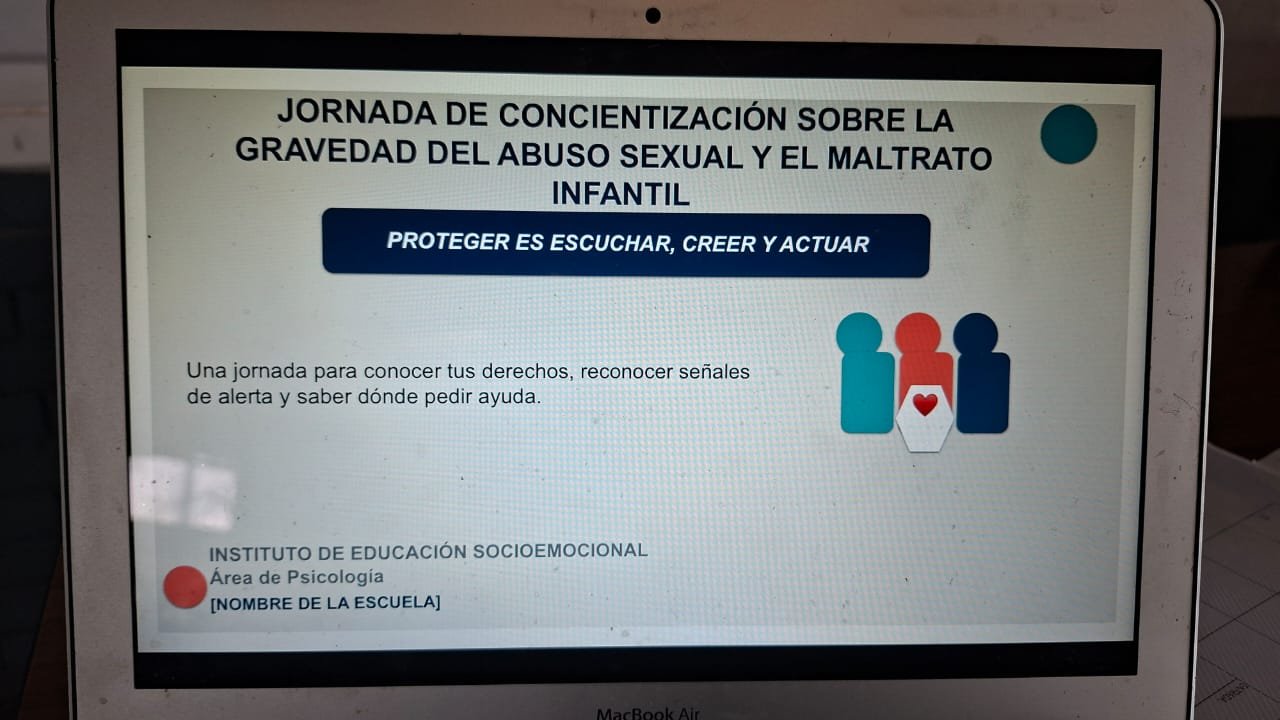 JORNADA DE CONCIENTIZACIÓN SOBRE LA GRAVEDAD DEL ABUSO SEXUAL Y EL MALTRATO INFANTIL

PROTEGER ES ESCUCHAR, CREER Y ACTUAR

Una jornada para conocer tus derechos, reconocer señales de alerta y saber dónde pedir ayuda.

INSTITUTO DE EDUCACIÓN SOCIOEMOCIONAL
Área de Psicología
[NOMBRE DE LA ESCUELA]

MacBook Air